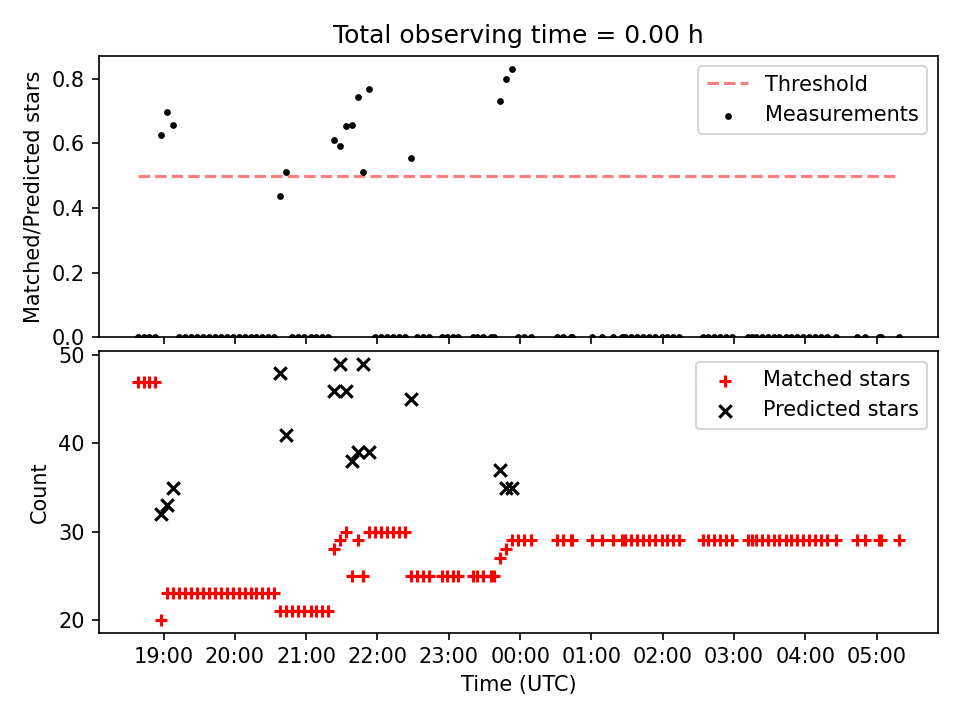 Total observing time = 0.00 h

Matched/Predicted stars

0.8
0.6
0.4
0.2
0.0

Threshold
Measurements

Count

50
40
30
20

Matched stars
Predicted stars

19:00 20:00 21:00 22:00 23:00 00:00 01:00 02:00 03:00 04:00 05:00

Time (UTC)